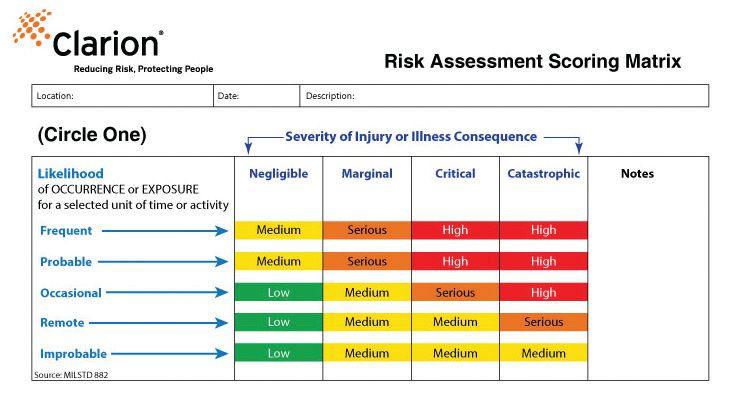 Clarion®
Reducing Risk, Protecting People

Risk Assessment Scoring Matrix

| Location: | Date: | Description: |
|---|---|---|

(Circle One)

Severity of Injury or Illness Consequence

| Likelihood of OCCURRENCE or EXPOSURE for a selected unit of time or activity | Negligible | Marginal | Critical | Catastrophic | Notes |
|---|---|---|---|---|---|
| Frequent | Medium | Serious | High | High | |
| Probable | Medium | Serious | High | High | |
| Occasional | Low | Medium | Serious | High | |
| Remote | Low | Medium | Medium | Serious | |
| Improbable | Low | Medium | Medium | Medium | |

Source: MILSTD 882